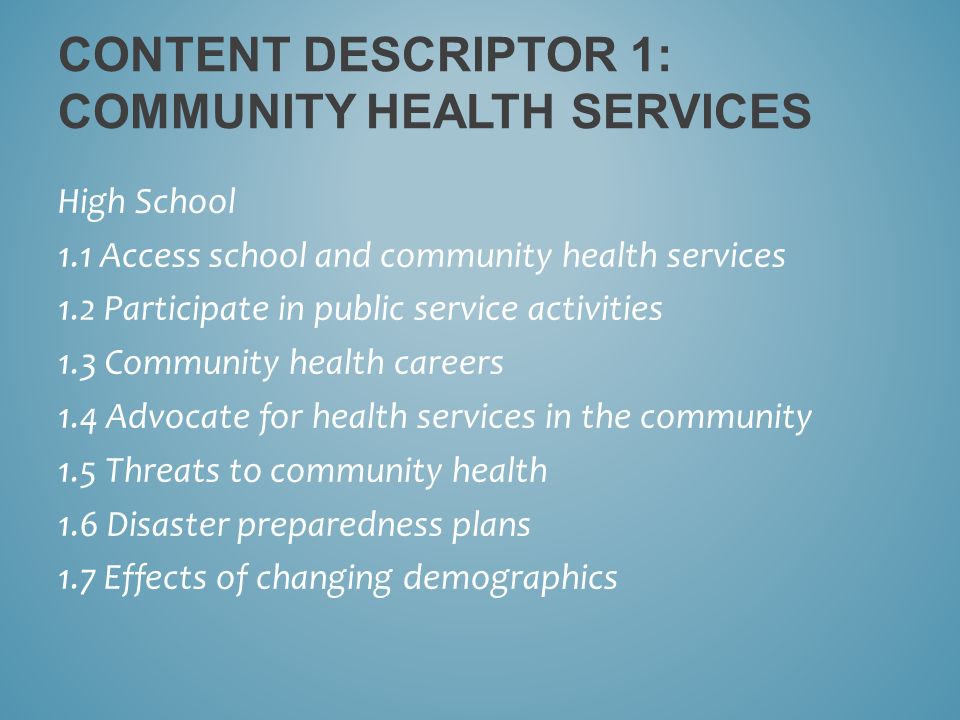 CONTENT DESCRIPTOR 1: COMMUNITY HEALTH SERVICES

High School
1.1 Access school and community health services
1.2 Participate in public service activities
1.3 Community health careers
1.4 Advocate for health services in the community
1.5 Threats to community health
1.6 Disaster preparedness plans
1.7 Effects of changing demographics